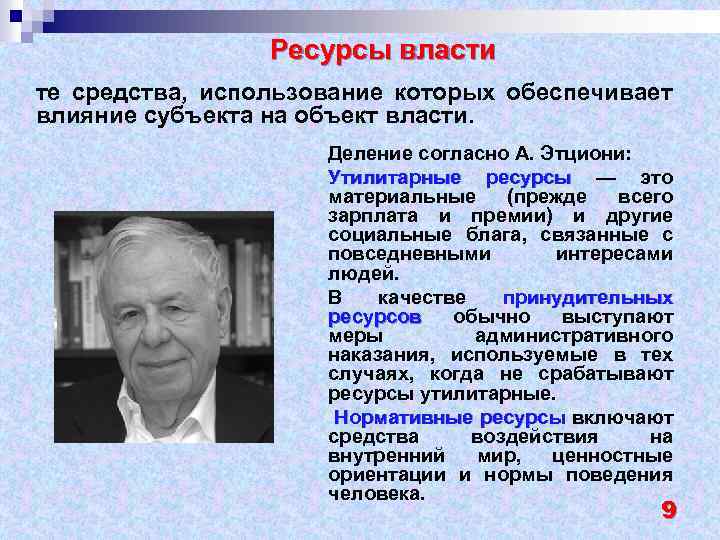 Ресурсы власти

те средства, использование которых обеспечивает влияние субъекта на объект власти.

Деление согласно А. Этциони:

Утилитарные ресурсы — это материальные (прежде всего зарплата и премии) и другие социальные блага, связанные с повседневными интересами людей.

В качестве принудительных ресурсов обычно выступают меры административного наказания, используемые в тех случаях, когда не срабатывают ресурсы утилитарные.

Нормативные ресурсы включают средства воздействия на внутренний мир, ценностные ориентации и нормы поведения человека.

9